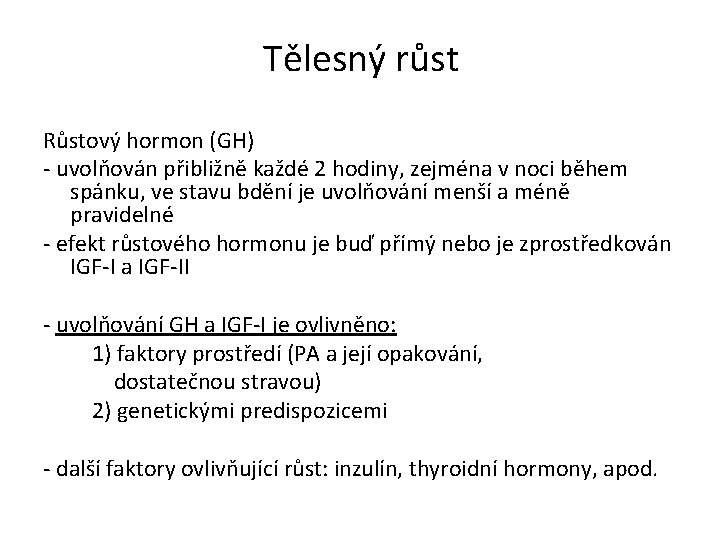 Tělesný růst

Růstový hormon (GH)
- uvolňován přibližně každé 2 hodiny, zejména v noci během spánku, ve stavu bdění je uvolňování menší a méně pravidelné
- efekt růstového hormonu je buď přímý nebo je zprostředkován IGF-I a IGF-II

- uvolňování GH a IGF-I je ovlivněno:
1) faktory prostředí (PA a její opakování, dostatečnou stravou)
2) genetickými predispozicemi

- další faktory ovlivňující růst: inzulín, thyroidní hormony, apod.